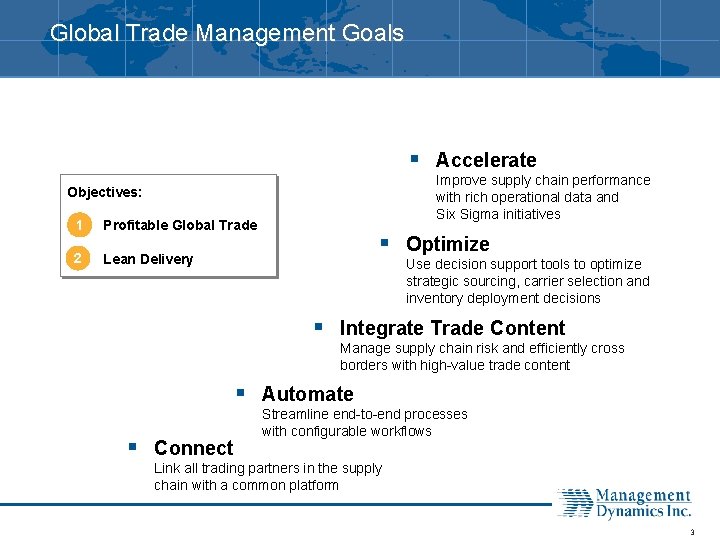 Global Trade Management Goals

Objectives:

1 Profitable Global Trade

2 Lean Delivery

▪ Accelerate
Improve supply chain performance with rich operational data and Six Sigma initiatives

▪ Optimize
Use decision support tools to optimize strategic sourcing, carrier selection and inventory deployment decisions

▪ Integrate Trade Content
Manage supply chain risk and efficiently cross borders with high-value trade content

▪ Automate
Streamline end-to-end processes with configurable workflows

▪ Connect
Link all trading partners in the supply chain with a common platform

Management Dynamics Inc.

3